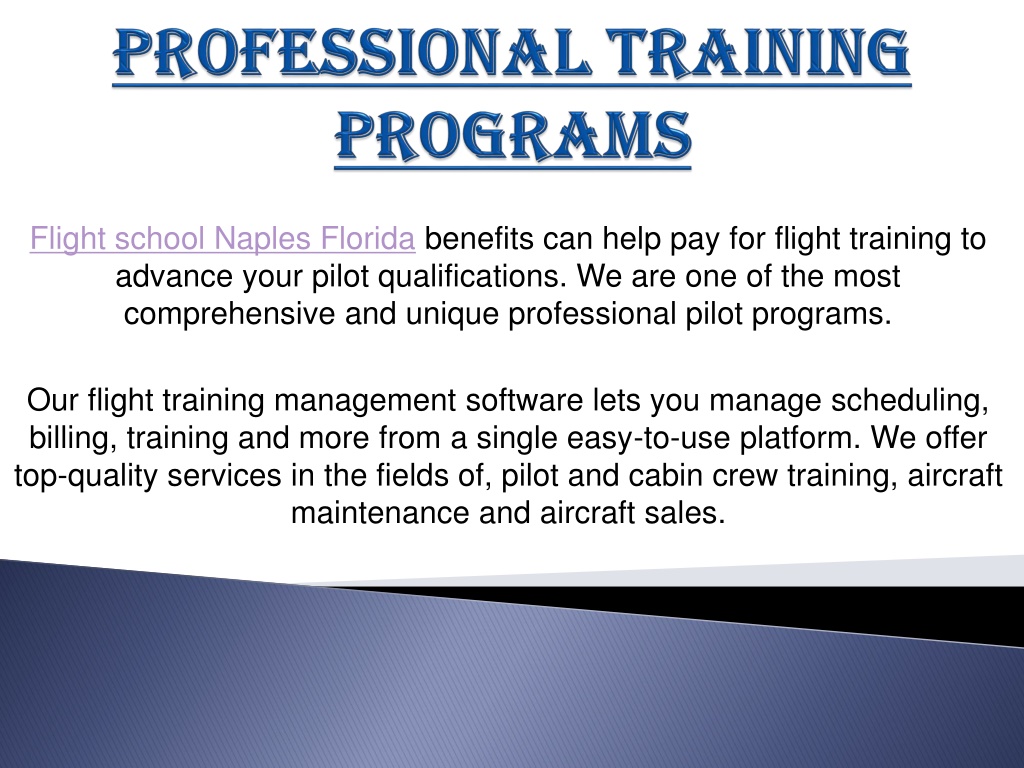 PROFESSIONAL TRAINING PROGRAMS

Flight school Naples Florida benefits can help pay for flight training to advance your pilot qualifications. We are one of the most comprehensive and unique professional pilot programs.

Our flight training management software lets you manage scheduling, billing, training and more from a single easy-to-use platform. We offer top-quality services in the fields of, pilot and cabin crew training, aircraft maintenance and aircraft sales.